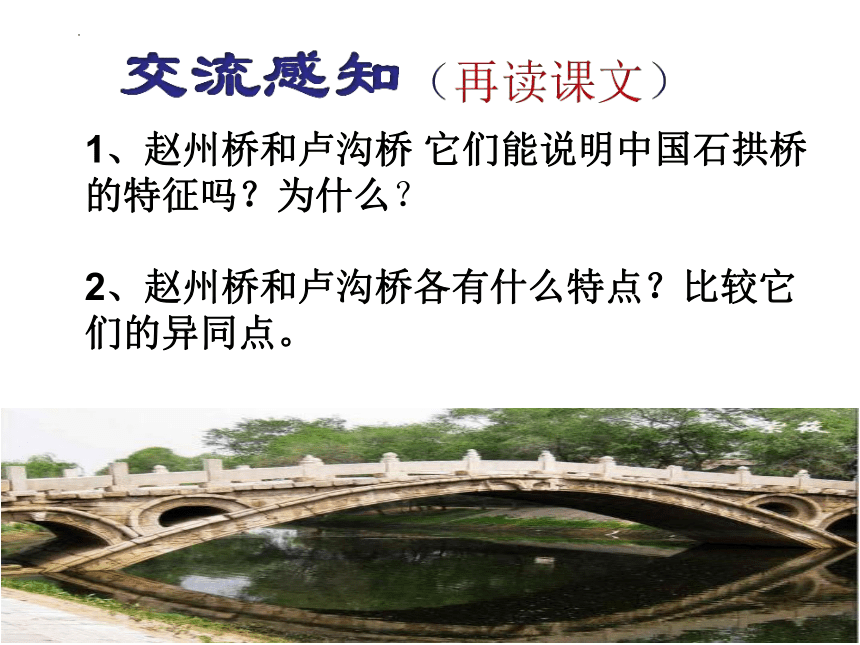 交流感知（再读课文）

1、赵州桥和卢沟桥 它们能说明中国石拱桥的特征吗？为什么？

2、赵州桥和卢沟桥各有什么特点？比较它们的异同点。